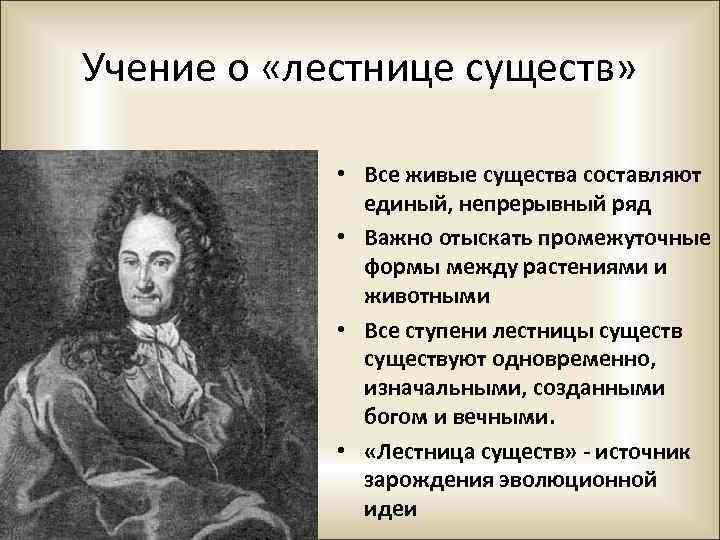 Учение о «лестнице существ»

• Все живые существа составляют единый, непрерывный ряд
• Важно отыскать промежуточные формы между растениями и животными
• Все ступени лестницы существ существуют одновременно, изначальными, созданными богом и вечными.
• «Лестница существ» - источник зарождения эволюционной идеи